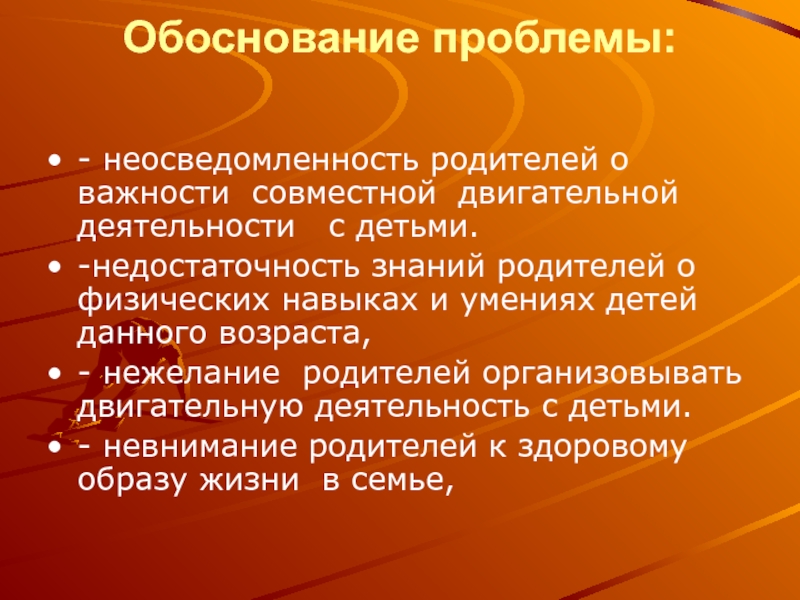 Обоснование проблемы:

• - неосведомленность родителей о важности совместной двигательной деятельности с детьми.
• -недостаточность знаний родителей о физических навыках и умениях детей данного возраста,
• - нежелание родителей организовывать двигательную деятельность с детьми.
• - невнимание родителей к здоровому образу жизни в семье,